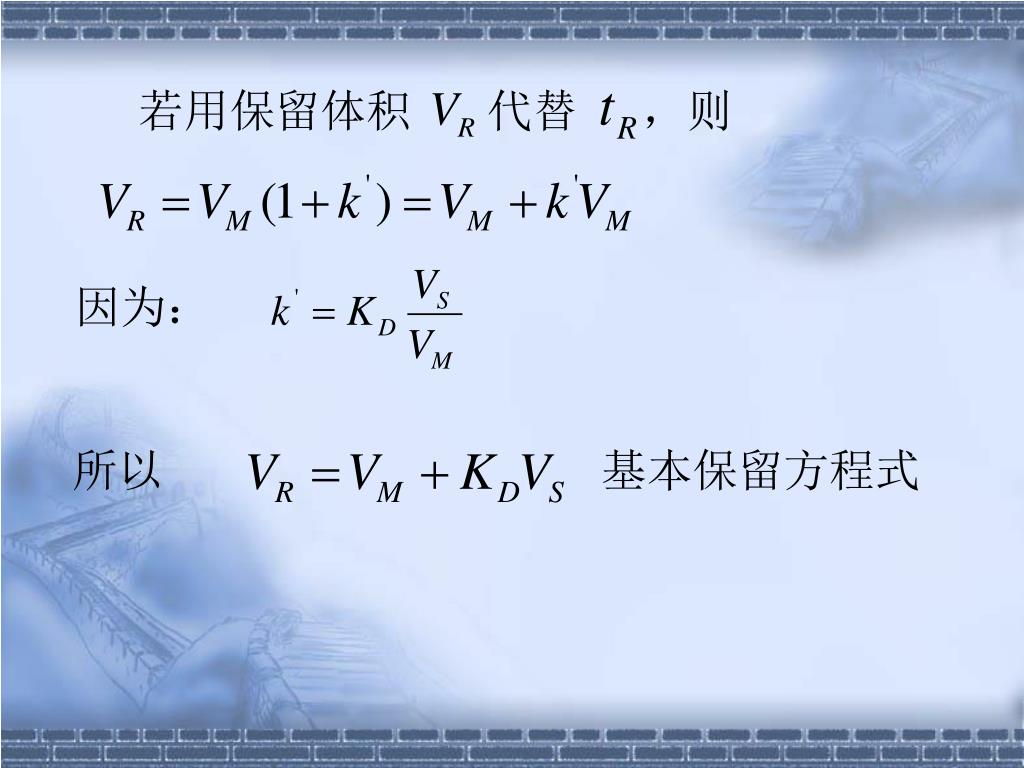 若用保留体积 $V_R$ 代替 $t_R$，则

$V_R = V_M(1+k') = V_M + k'V_M$

因为： $k' = K_D \frac{V_S}{V_M}$

所以 $V_R = V_M + K_D V_S$ 基本保留方程式